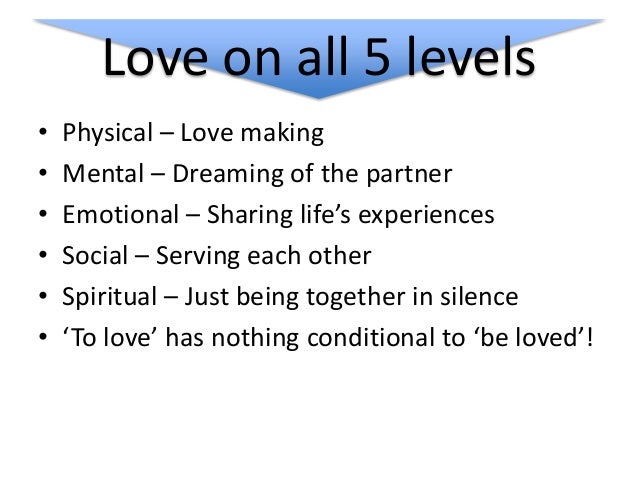 Love on all 5 levels

• Physical – Love making
• Mental – Dreaming of the partner
• Emotional – Sharing life's experiences
• Social – Serving each other
• Spiritual – Just being together in silence
• 'To love' has nothing conditional to 'be loved'!